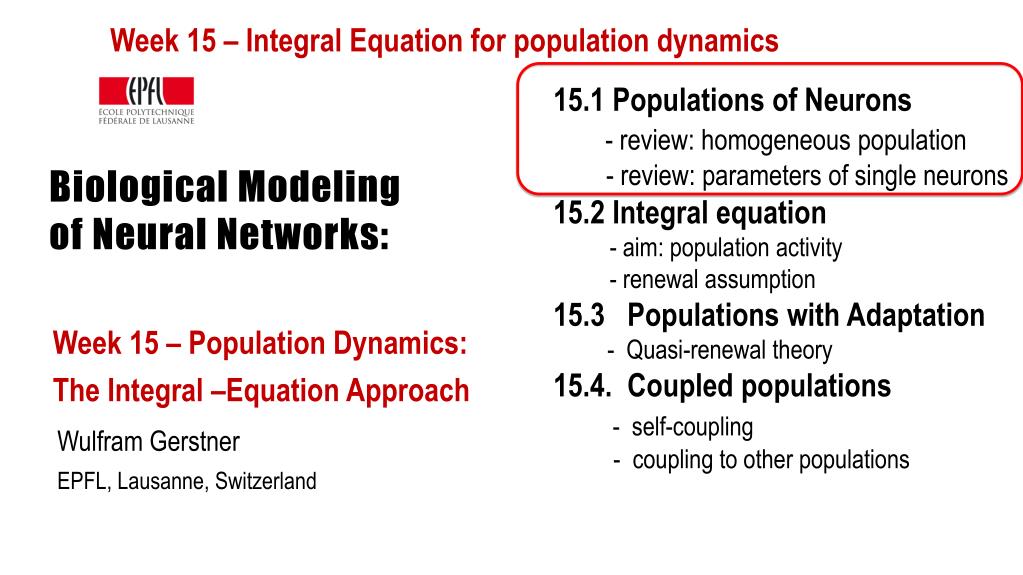 Week 15 – Integral Equation for population dynamics

EPFL
ÉCOLE POLYTECHNIQUE FÉDÉRALE DE LAUSANNE

Biological Modeling of Neural Networks:

Week 15 – Population Dynamics: The Integral –Equation Approach

Wulfram Gerstner

EPFL, Lausanne, Switzerland

15.1 Populations of Neurons
- review: homogeneous population
- review: parameters of single neurons

15.2 Integral equation
- aim: population activity
- renewal assumption

15.3 Populations with Adaptation
- Quasi-renewal theory

15.4. Coupled populations
- self-coupling
- coupling to other populations